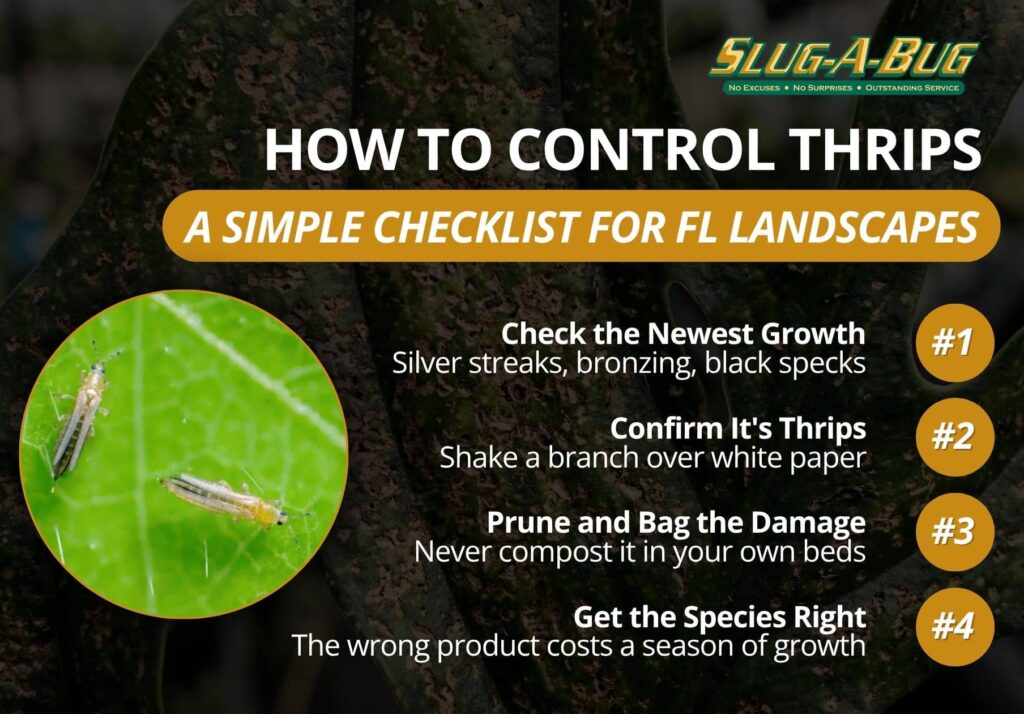 SLUG-A-BUG
NO EXCUSES • NO SURPRISES • OUTSTANDING SERVICE

HOW TO CONTROL THRIPS

A SIMPLE CHECKLIST FOR FL LANDSCAPES

Check the Newest Growth
Silver streaks, bronzing, black specks

#1

Confirm It's Thrips
Shake a branch over white paper

#2

Prune and Bag the Damage
Never compost it in your own beds

#3

Get the Species Right
The wrong product costs a season of growth

#4